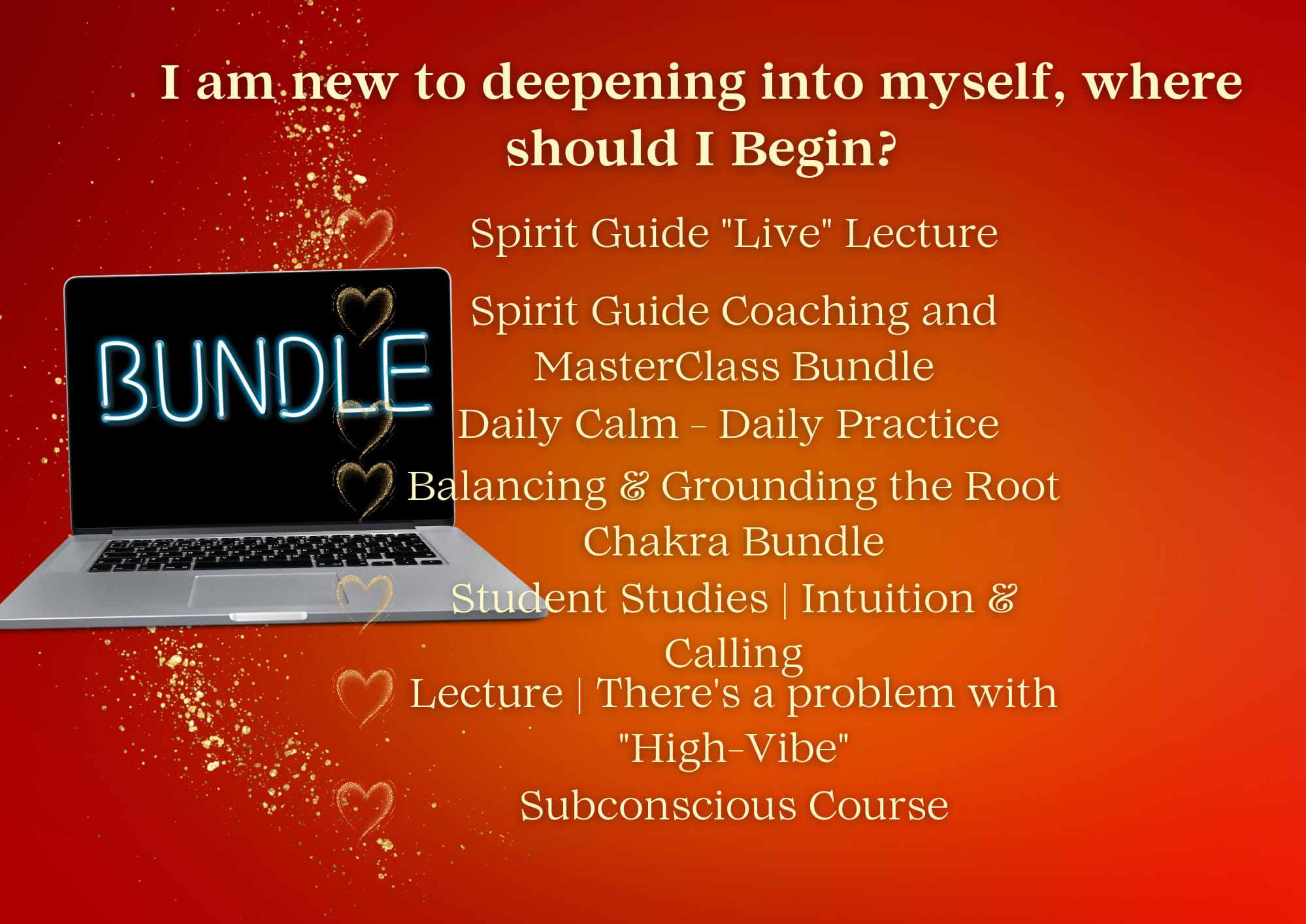 I am new to deepening into myself, where should I Begin?

BUNDLE

Spirit Guide "Live" Lecture

Spirit Guide Coaching and MasterClass Bundle

Daily Calm - Daily Practice

Balancing & Grounding the Root Chakra Bundle

Student Studies | Intuition & Calling

Lecture | There's a problem with "High-Vibe"

Subconscious Course